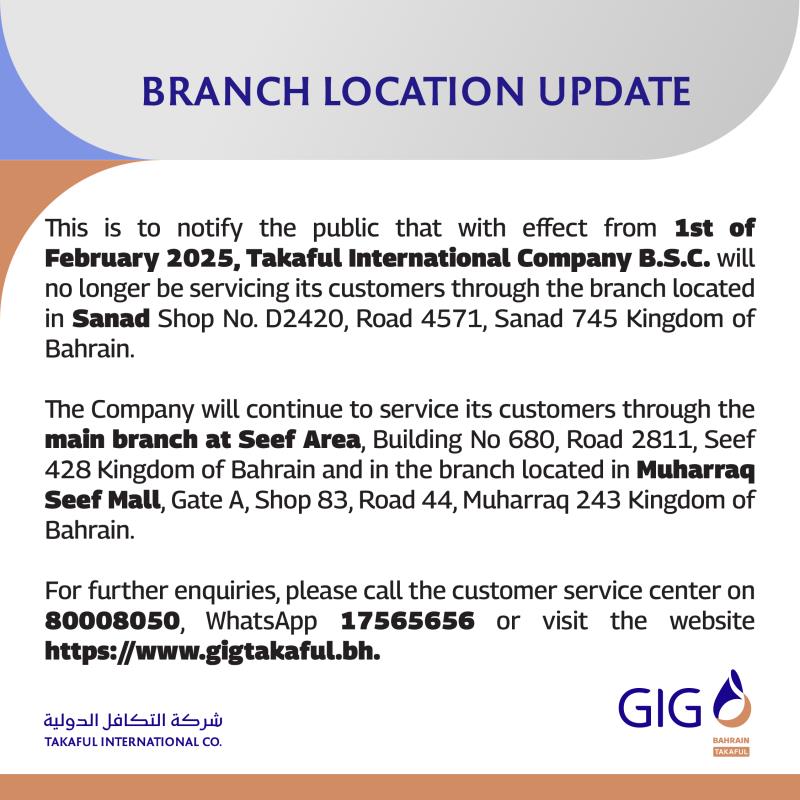 BRANCH LOCATION UPDATE

This is to notify the public that with effect from 1st of February 2025, Takaful International Company B.S.C. will no longer be servicing its customers through the branch located in Sanad Shop No. D2420, Road 4571, Sanad 745 Kingdom of Bahrain.

The Company will continue to service its customers through the main branch at Seef Area, Building No 680, Road 2811, Seef 428 Kingdom of Bahrain and in the branch located in Muharraq Seef Mall, Gate A, Shop 83, Road 44, Muharraq 243 Kingdom of Bahrain.

For further enquiries, please call the customer service center on 80008050, WhatsApp 17565656 or visit the website https://www.gigtakaful.bh.

شركة التكافل الدولية
TAKAFUL INTERNATIONAL CO.

GIG
BAHRAIN
TAKAFUL